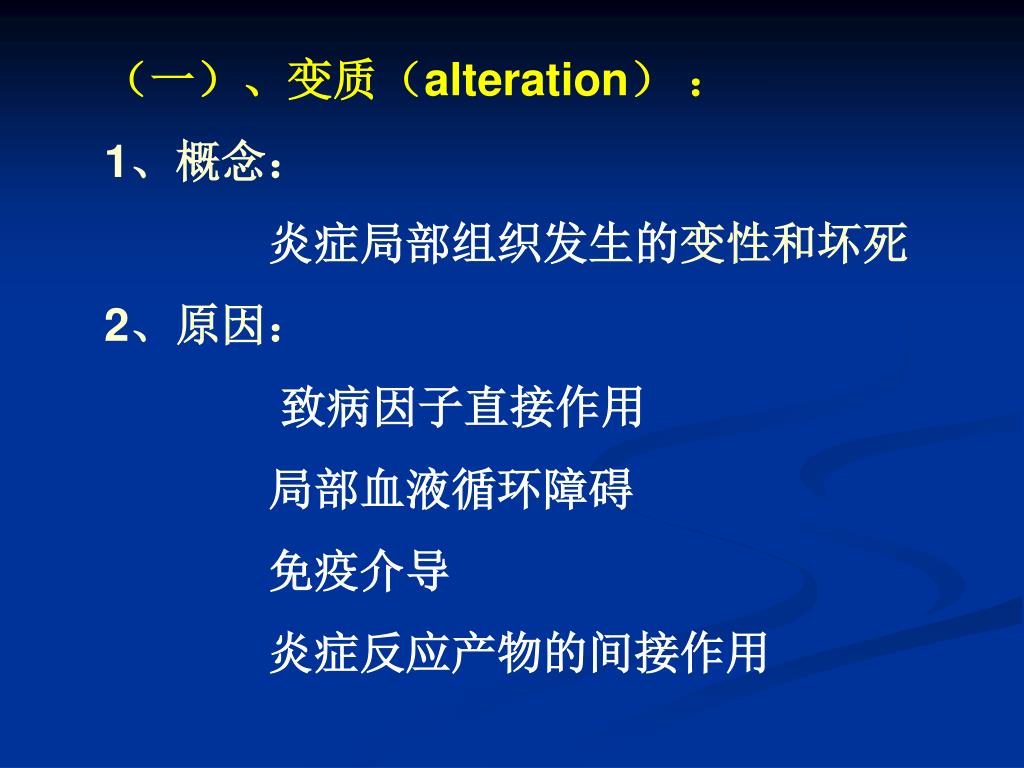 （一）、变质（alteration）：

1、概念：

炎症局部组织发生的变性和坏死

2、原因：

致病因子直接作用

局部血液循环障碍

免疫介导

炎症反应产物的间接作用